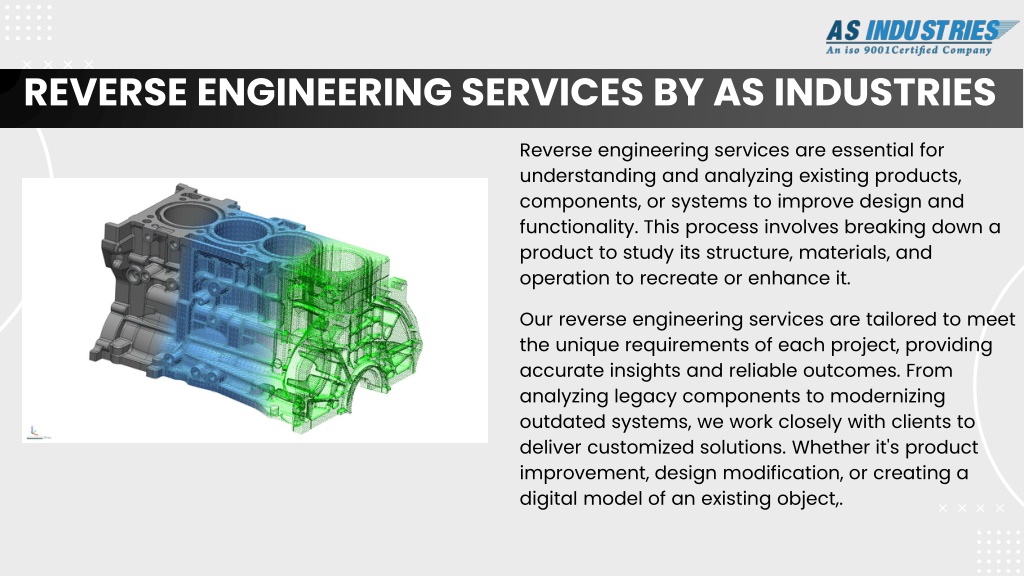 AS INDUSTRIES
An iso 9001Certified Company

REVERSE ENGINEERING SERVICES BY AS INDUSTRIES

Reverse engineering services are essential for understanding and analyzing existing products, components, or systems to improve design and functionality. This process involves breaking down a product to study its structure, materials, and operation to recreate or enhance it.

Our reverse engineering services are tailored to meet the unique requirements of each project, providing accurate insights and reliable outcomes. From analyzing legacy components to modernizing outdated systems, we work closely with clients to deliver customized solutions. Whether it's product improvement, design modification, or creating a digital model of an existing object,.